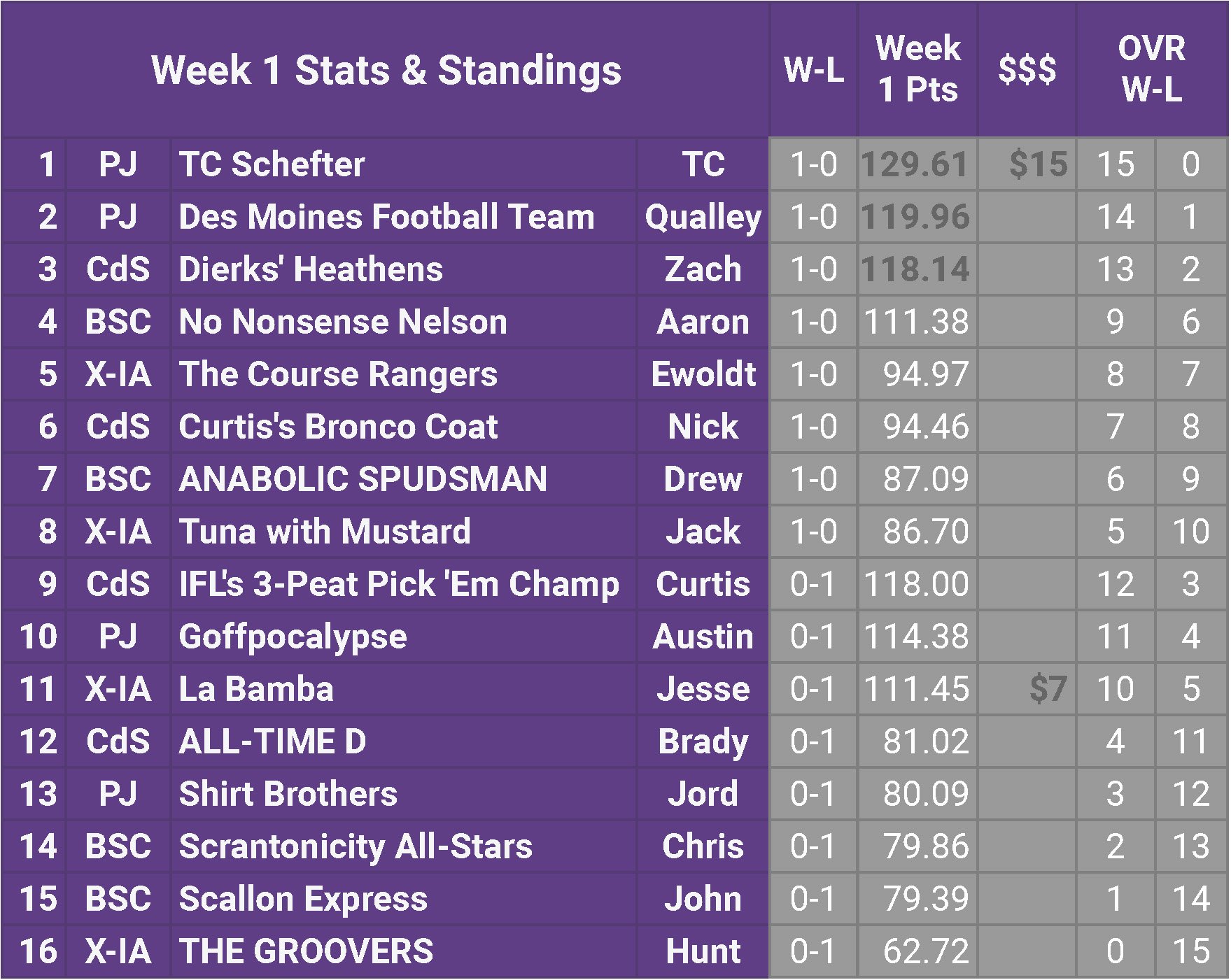 | Week 1 Stats & Standings | | | | W-L | Week 1 Pts | $$$ | OVR W-L | |
|---|---|---|---|---|---|---|---|---|
| 1 | PJ | TC Schefter | TC | 1-0 | 129.61 | $15 | 15 | 0 |
| 2 | PJ | Des Moines Football Team | Qualley | 1-0 | 119.96 | | 14 | 1 |
| 3 | CdS | Dierks' Heathens | Zach | 1-0 | 118.14 | | 13 | 2 |
| 4 | BSC | No Nonsense Nelson | Aaron | 1-0 | 111.38 | | 9 | 6 |
| 5 | X-IA | The Course Rangers | Ewoldt | 1-0 | 94.97 | | 8 | 7 |
| 6 | CdS | Curtis's Bronco Coat | Nick | 1-0 | 94.46 | | 7 | 8 |
| 7 | BSC | ANABOLIC SPUDSMAN | Drew | 1-0 | 87.09 | | 6 | 9 |
| 8 | X-IA | Tuna with Mustard | Jack | 1-0 | 86.70 | | 5 | 10 |
| 9 | CdS | IFL's 3-Peat Pick 'Em Champ | Curtis | 0-1 | 118.00 | | 12 | 3 |
| 10 | PJ | Goffpocalypse | Austin | 0-1 | 114.38 | | 11 | 4 |
| 11 | X-IA | La Bamba | Jesse | 0-1 | 111.45 | $7 | 10 | 5 |
| 12 | CdS | ALL-TIME D | Brady | 0-1 | 81.02 | | 4 | 11 |
| 13 | PJ | Shirt Brothers | Jord | 0-1 | 80.09 | | 3 | 12 |
| 14 | BSC | Scrantonicity All-Stars | Chris | 0-1 | 79.86 | | 2 | 13 |
| 15 | BSC | Scallon Express | John | 0-1 | 79.39 | | 1 | 14 |
| 16 | X-IA | THE GROOVERS | Hunt | 0-1 | 62.72 | | 0 | 15 |